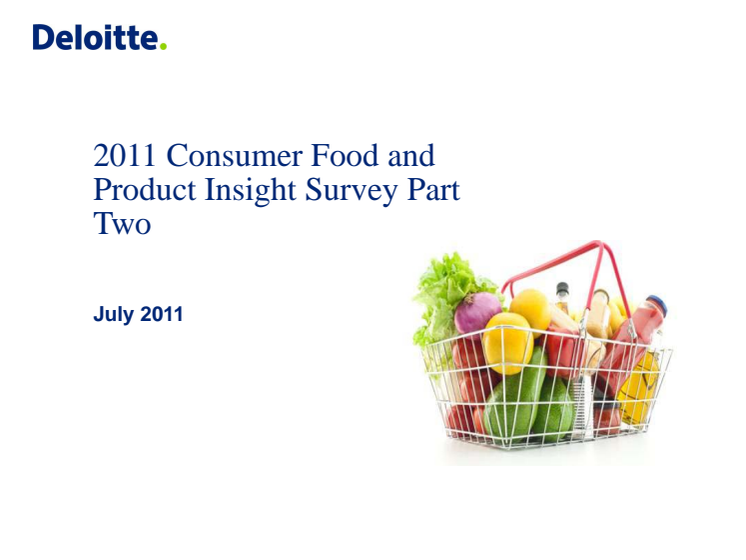 Deloitte.

2011 Consumer Food and Product Insight Survey Part Two

July 2011